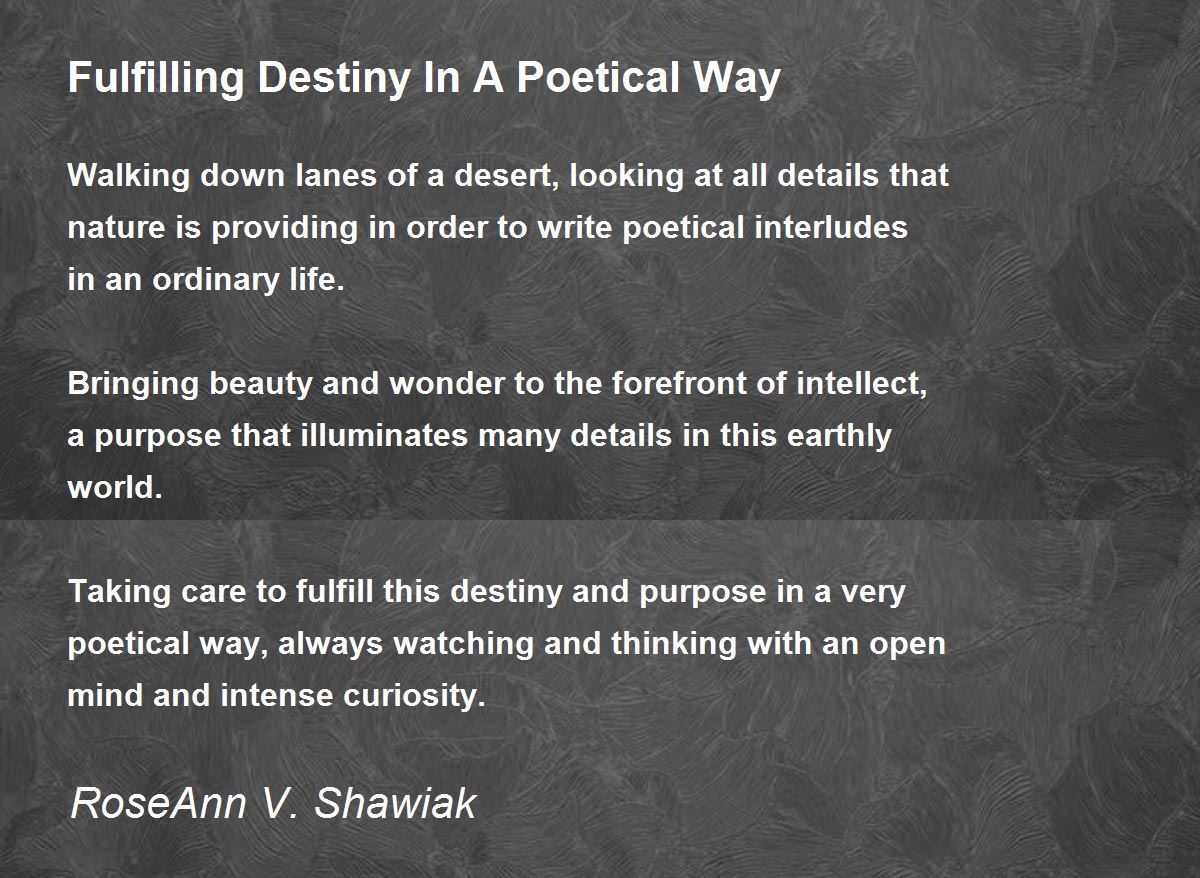 Fulfilling Destiny In A Poetical Way

Walking down lanes of a desert, looking at all details that
nature is providing in order to write poetical interludes
in an ordinary life.

Bringing beauty and wonder to the forefront of intellect,
a purpose that illuminates many details in this earthly
world.

Taking care to fulfill this destiny and purpose in a very
poetical way, always watching and thinking with an open
mind and intense curiosity.

RoseAnn V. Shawiak